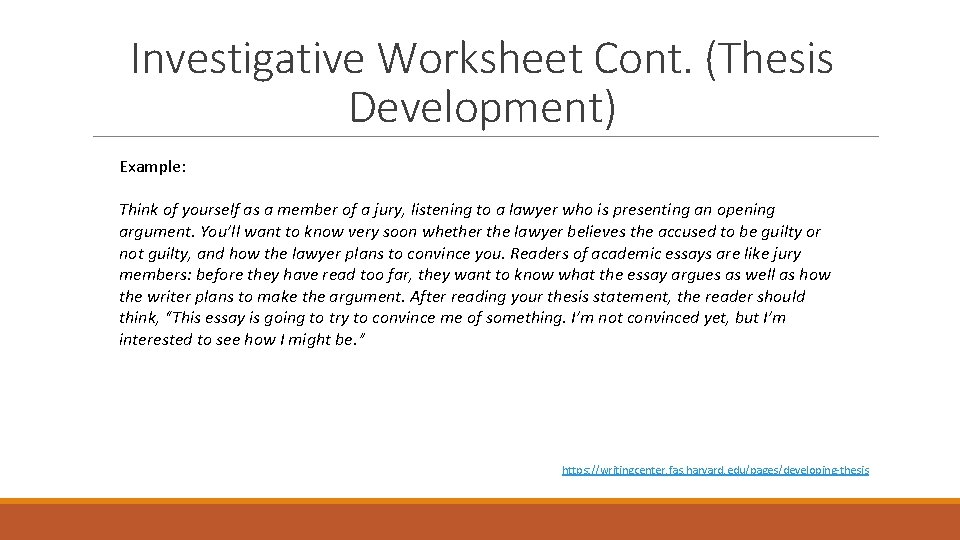 Investigative Worksheet Cont. (Thesis Development)

Example:

Think of yourself as a member of a jury, listening to a lawyer who is presenting an opening argument. You'll want to know very soon whether the lawyer believes the accused to be guilty or not guilty, and how the lawyer plans to convince you. Readers of academic essays are like jury members: before they have read too far, they want to know what the essay argues as well as how the writer plans to make the argument. After reading your thesis statement, the reader should think, "This essay is going to try to convince me of something. I'm not convinced yet, but I'm interested to see how I might be."

https://writingcenter.fas.harvard.edu/pages/developing-thesis